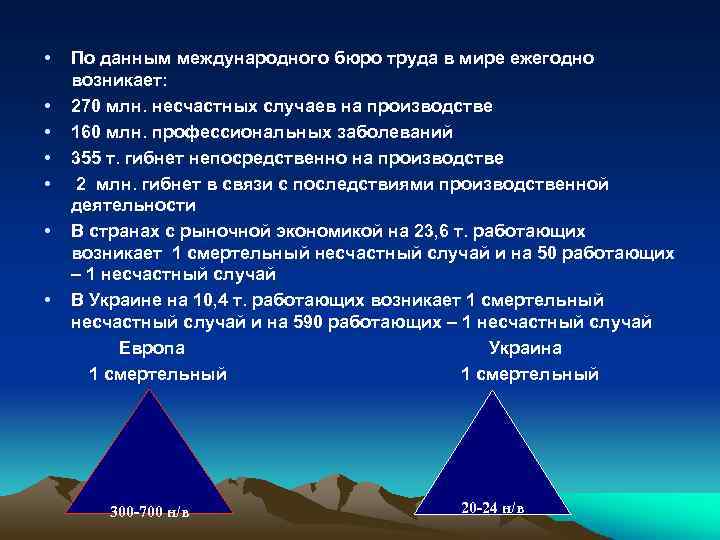 • По данным международного бюро труда в мире ежегодно возникает:
• 270 млн. несчастных случаев на производстве
• 160 млн. профессиональных заболеваний
• 355 т. гибнет непосредственно на производстве
• 2 млн. гибнет в связи с последствиями производственной деятельности
• В странах с рыночной экономикой на 23,6 т. работающих возникает 1 смертельный несчастный случай и на 50 работающих – 1 несчастный случай
• В Украине на 10,4 т. работающих возникает 1 смертельный несчастный случай и на 590 работающих – 1 несчастный случай

Европа
1 смертельный
300-700 н/в

Украина
1 смертельный
20-24 н/в